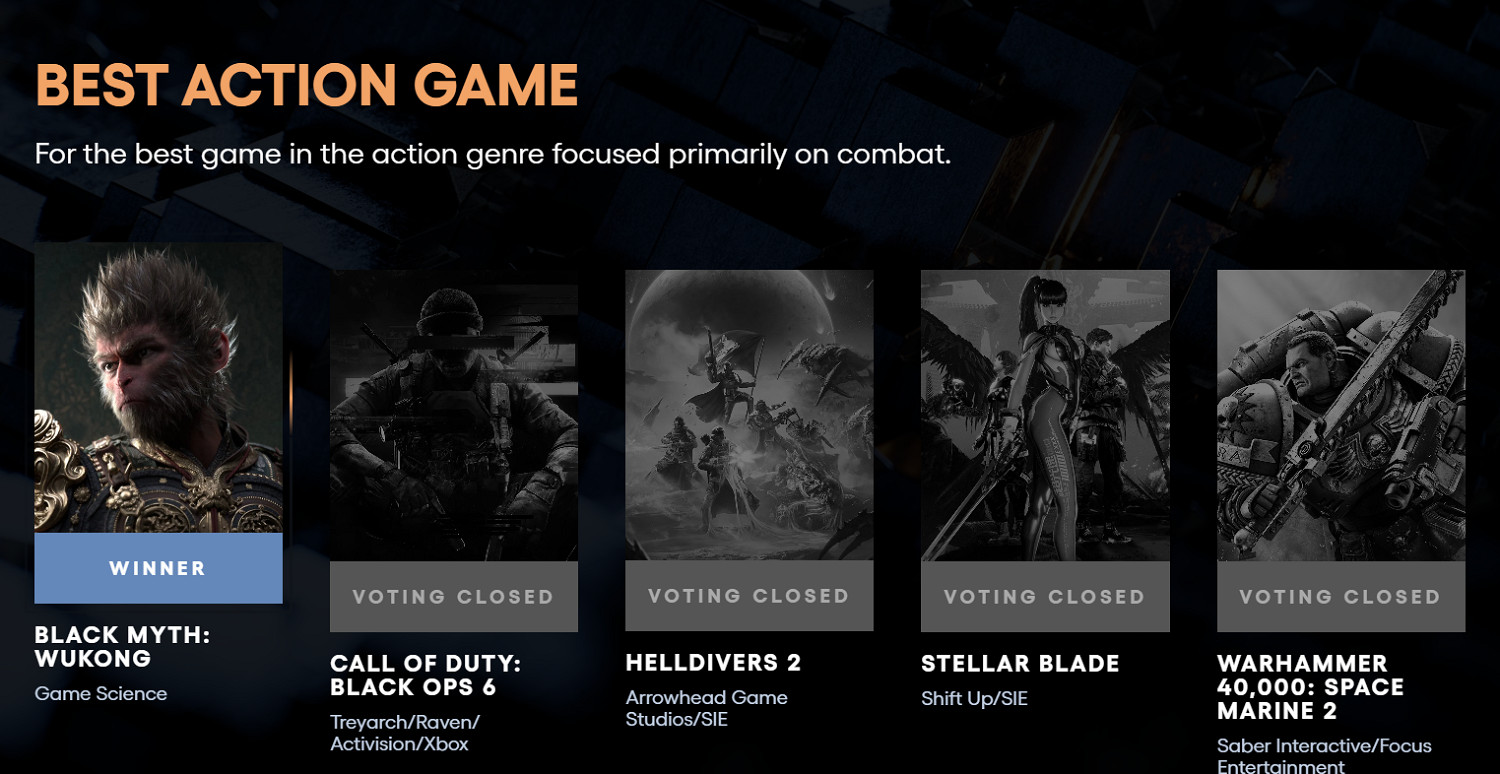 BEST ACTION GAME

For the best game in the action genre focused primarily on combat.

WINNER

BLACK MYTH: WUKONG

Game Science

VOTING CLOSED

CALL OF DUTY: BLACK OPS 6

Treyarch/Raven/Activision/Xbox

VOTING CLOSED

HELLDIVERS 2

Arrowhead Game Studios/SIE

VOTING CLOSED

STELLAR BLADE

Shift Up/SIE

VOTING CLOSED

WARHAMMER 40,000: SPACE MARINE 2

Saber Interactive/Focus Entertainment